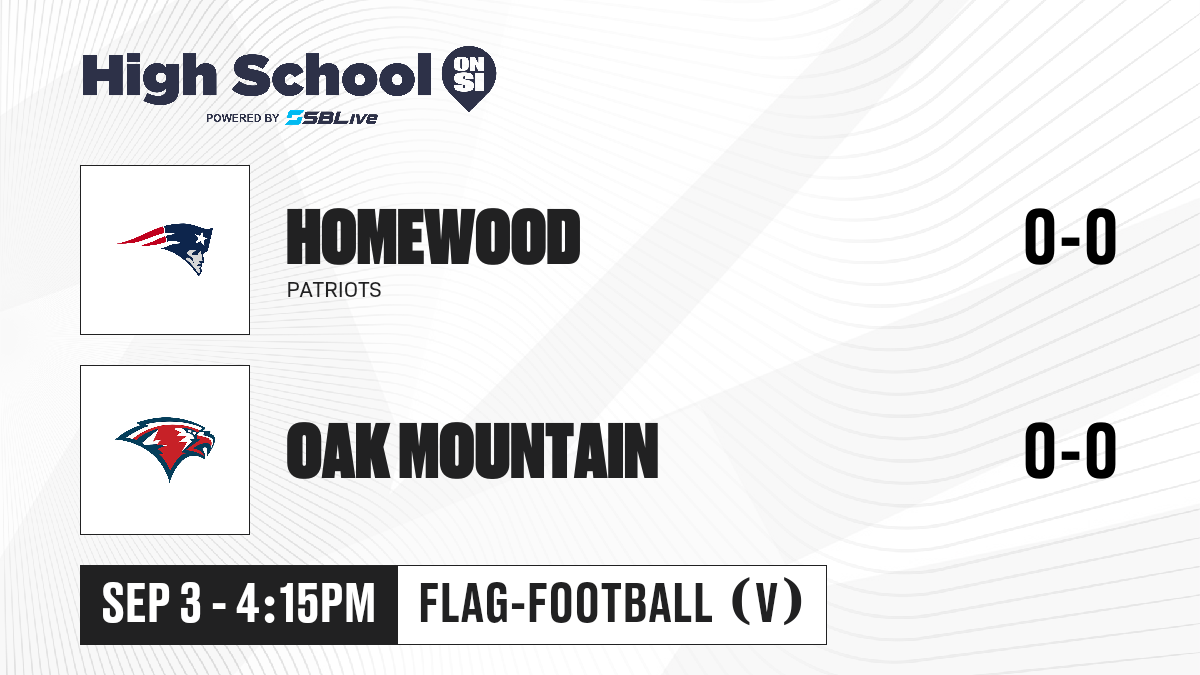 High School ON SI
POWERED BY SBLive

HOMEWOOD
PATRIOTS
0-0

OAK MOUNTAIN
0-0

SEP 3 - 4:15PM
FLAG-FOOTBALL (V)